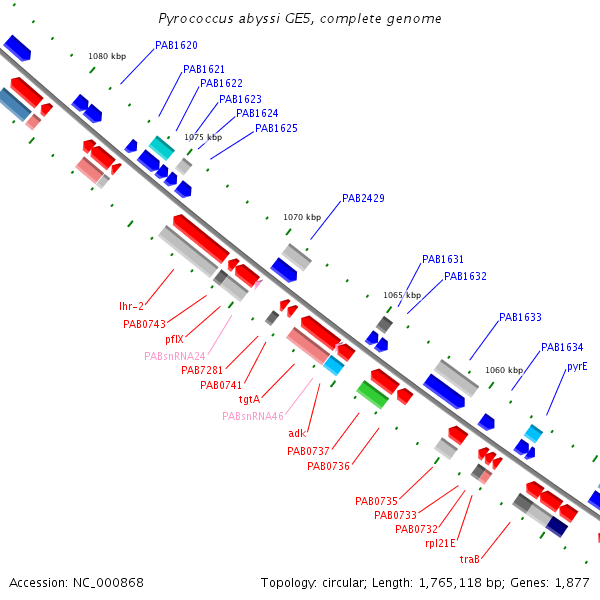 Pyrococcus abyssi GE5, complete genome

1080 kbp
PAB1620
PAB1621
PAB1622
PAB1623
PAB1624
PAB1625
1075 kbp
PAB2429
1070 kbp
PAB1631
PAB1632
1065 kbp
PAB1633
PAB1634
1060 kbp
pyrE

lhr-2
PAB0743
pflX
PABsnRNA24
PAB7281
PAB0741
tgtA
PABsnRNA46
adk
PAB0737
PAB0736
PAB0735
PAB0733
PAB0732
rpl21E
traB

Accession: NC_000868
Topology: circular; Length: 1,765,118 bp; Genes: 1,877